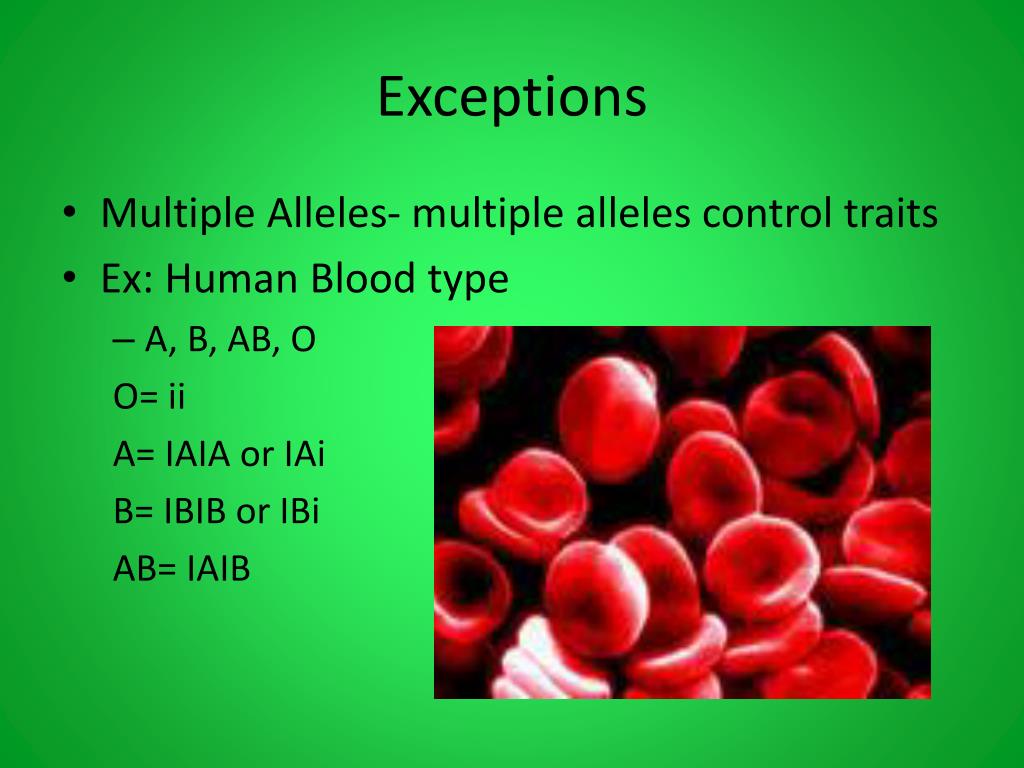 Exceptions

• Multiple Alleles- multiple alleles control traits
• Ex: Human Blood type
– A, B, AB, O
O= ii
A= IAIA or IAi
B= IBIB or IBi
AB= IAIB